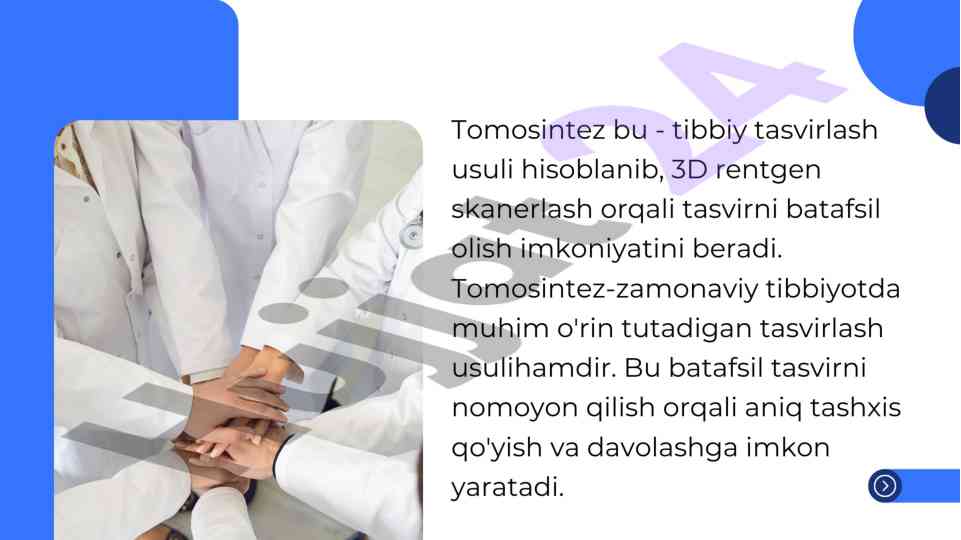 Tomosintez bu - tibbiy tasvirlash usuli hisoblanib, 3D rentgen skanerlash orqali tasvirni batafsil olish imkoniyatini beradi. Tomosintez-zamonaviy tibbiyotda muhim o'rin tutadigan tasvirlash usulihamdir. Bu batafsil tasvirni nomoyon qilish orqali aniq tashxis qo'yish va davolashga imkon yaratadi.

Hujjat24